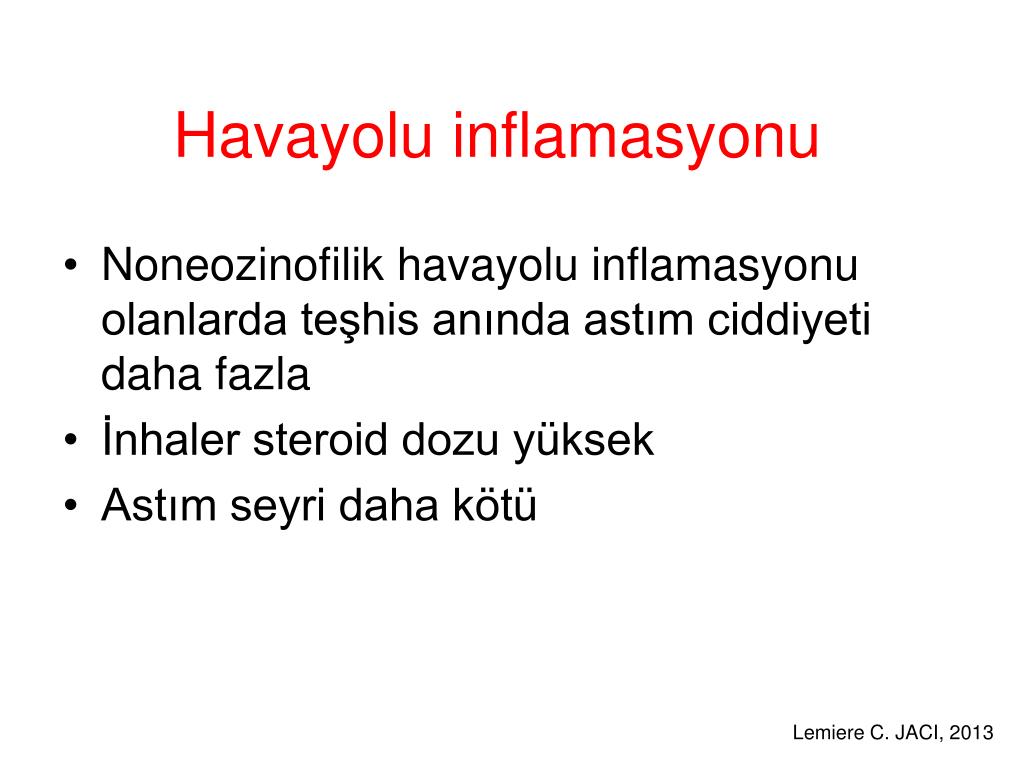 Havayolu inflamasyonu

• Noneozinofilik havayolu inflamasyonu olanlarda teşhis anında astım ciddiyeti daha fazla
• İnhaler steroid dozu yüksek
• Astım seyri daha kötü

Lemiere C. JACI, 2013